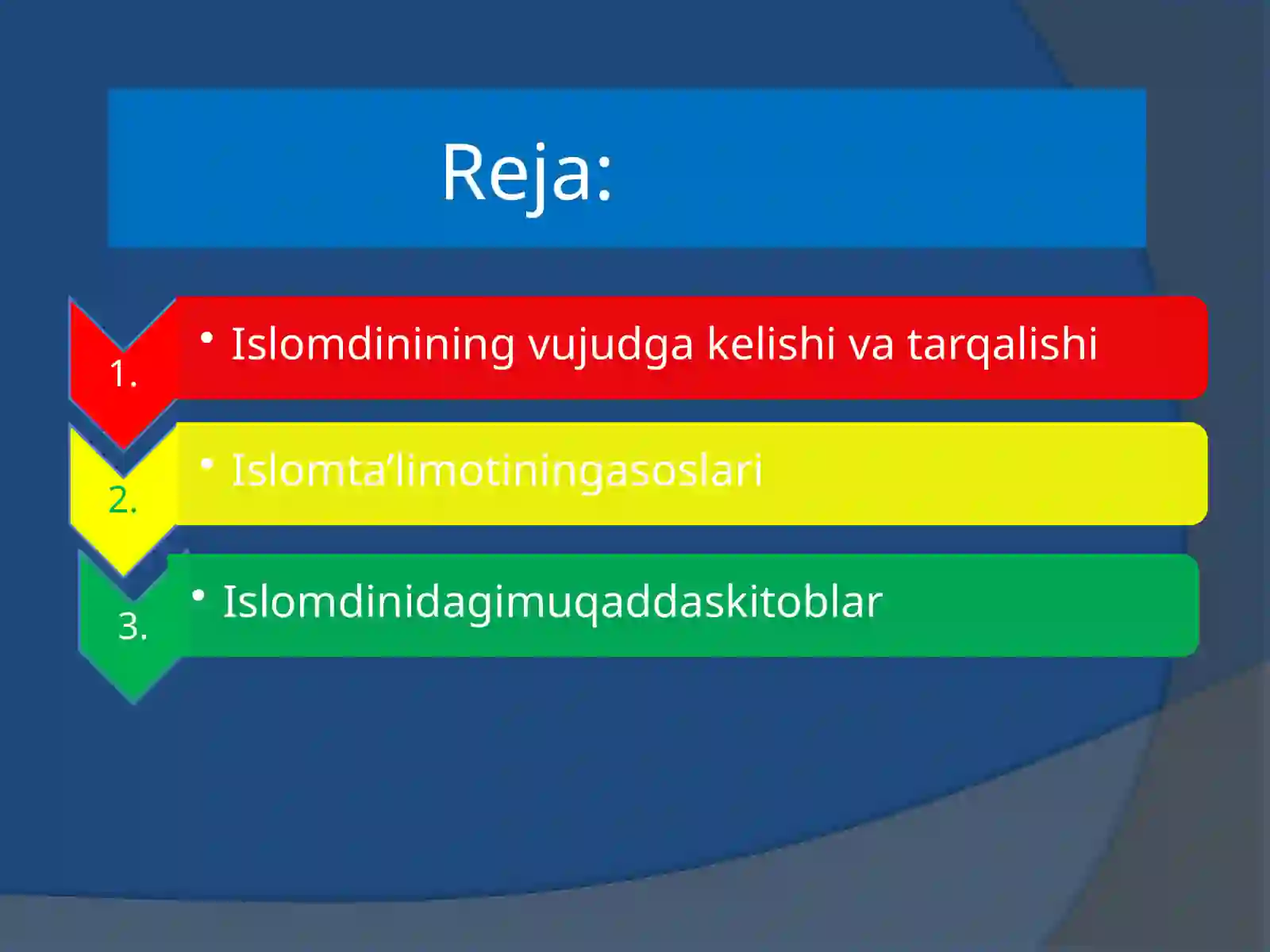 Reja:

1.
• Islomdinining vujudga kelishi va tarqalishi

2.
• Islomta’limotiningasoslari

3.
• Islomdinidagimuqaddaskitoblar